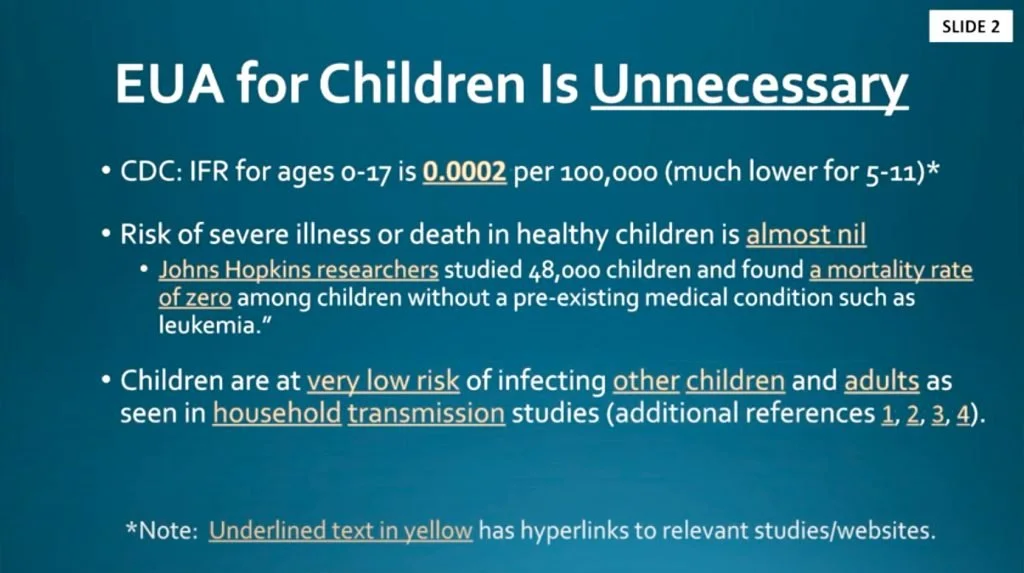 SLIDE 2

EUA for Children Is Unnecessary

• CDC: IFR for ages 0-17 is 0.0002 per 100,000 (much lower for 5-11)*

• Risk of severe illness or death in healthy children is almost nil
 • Johns Hopkins researchers studied 48,000 children and found a mortality rate of zero among children without a pre-existing medical condition such as leukemia."

• Children are at very low risk of infecting other children and adults as seen in household transmission studies (additional references 1, 2, 3, 4).

*Note: Underlined text in yellow has hyperlinks to relevant studies/websites.